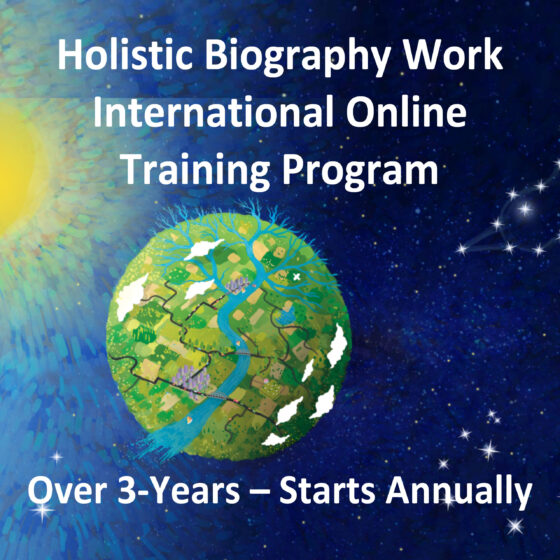 Holistic Biography Work International Online Training Program

Over 3-Years – Starts Annually